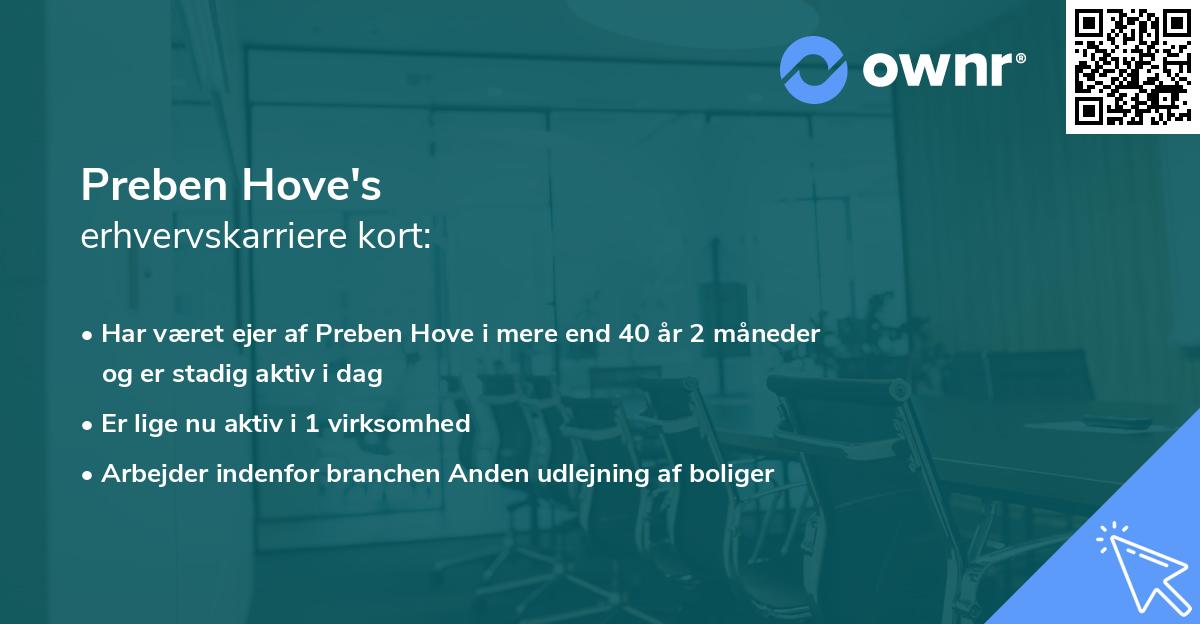 ownr®

Preben Hove's
erhvervskarriere kort:

• Har været ejer af Preben Hove i mere end 40 år 2 måneder og er stadig aktiv i dag
• Er lige nu aktiv i 1 virksomhed
• Arbejder indenfor branchen Anden udlejning af boliger